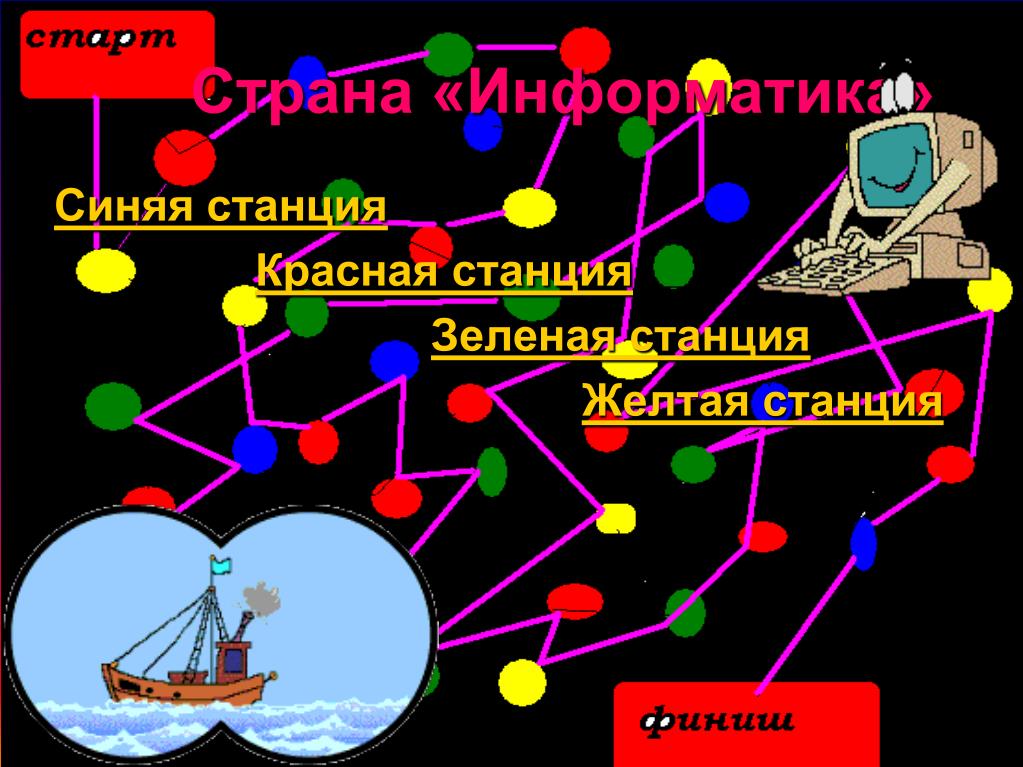 старт

Страна «Информатика»

Синяя станция

Красная станция

Зеленая станция

Желтая станция

финиш